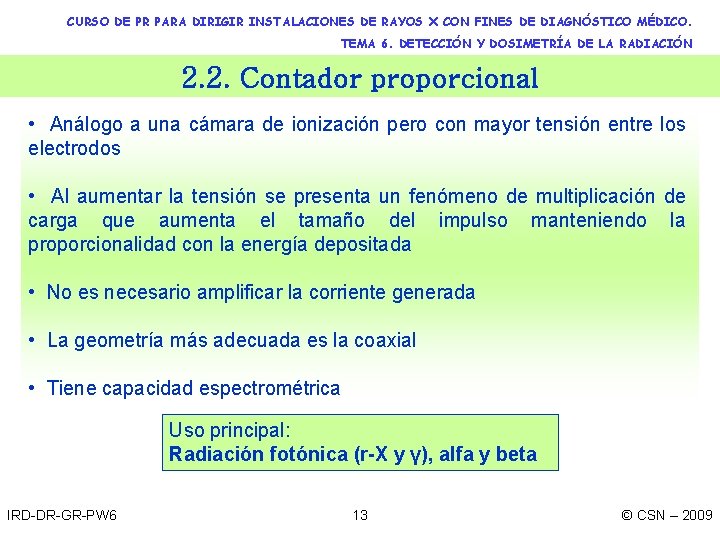 CURSO DE PR PARA DIRIGIR INSTALACIONES DE RAYOS X CON FINES DE DIAGNÓSTICO MÉDICO.
TEMA 6. DETECCIÓN Y DOSIMETRÍA DE LA RADIACIÓN

2.2. Contador proporcional

• Análogo a una cámara de ionización pero con mayor tensión entre los electrodos

• Al aumentar la tensión se presenta un fenómeno de multiplicación de carga que aumenta el tamaño del impulso manteniendo la proporcionalidad con la energía depositada

• No es necesario amplificar la corriente generada

• La geometría más adecuada es la coaxial

• Tiene capacidad espectrométrica

Uso principal:
Radiación fotónica (r-X y γ), alfa y beta

IRD-DR-GR-PW6

13

© CSN – 2009